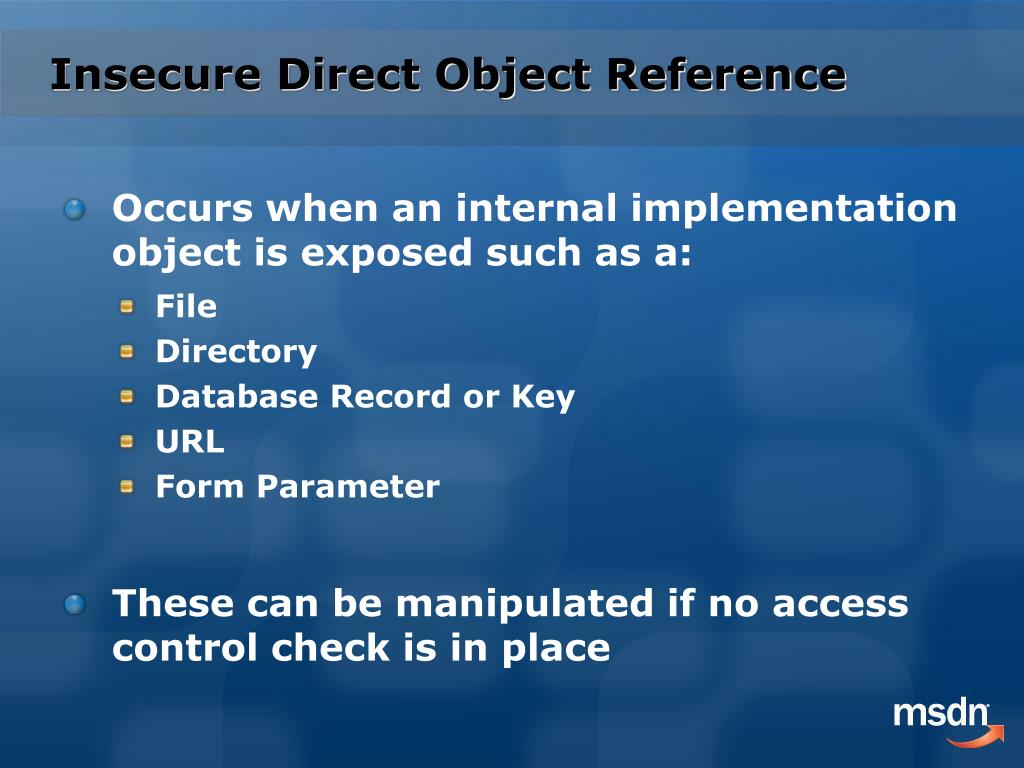 Insecure Direct Object Reference

Occurs when an internal implementation object is exposed such as a:

File
Directory
Database Record or Key
URL
Form Parameter

These can be manipulated if no access control check is in place

msdn